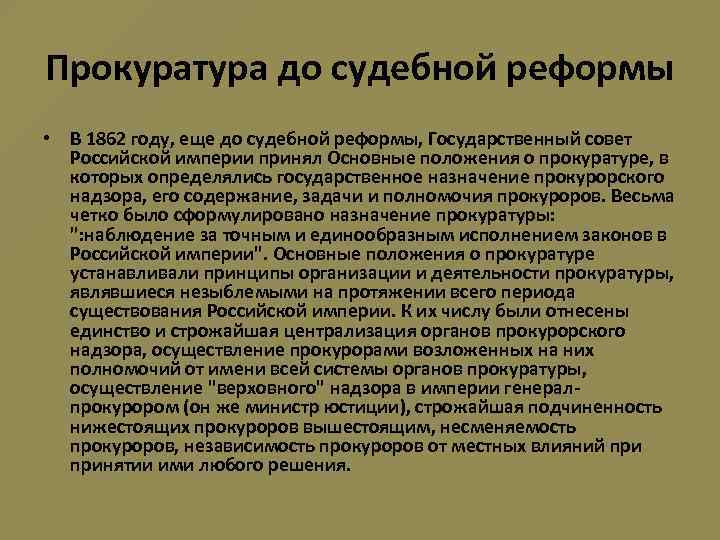 Прокуратура до судебной реформы

• В 1862 году, еще до судебной реформы, Государственный совет Российской империи принял Основные положения о прокуратуре, в которых определялись государственное назначение прокурорского надзора, его содержание, задачи и полномочия прокуроров. Весьма четко было сформулировано назначение прокуратуры: ":наблюдение за точным и единообразным исполнением законов в Российской империи". Основные положения о прокуратуре устанавливали принципы организации и деятельности прокуратуры, являвшиеся незыблемыми на протяжении всего периода существования Российской империи. К их числу были отнесены единство и строжайшая централизация органов прокурорского надзора, осуществление прокурорами возложенных на них полномочий от имени всей системы органов прокуратуры, осуществление "верховного" надзора в империи генерал-прокурором (он же министр юстиции), строжайшая подчиненность нижестоящих прокуроров вышестоящим, несменяемость прокуроров, независимость прокуроров от местных влияний при принятии ими любого решения.